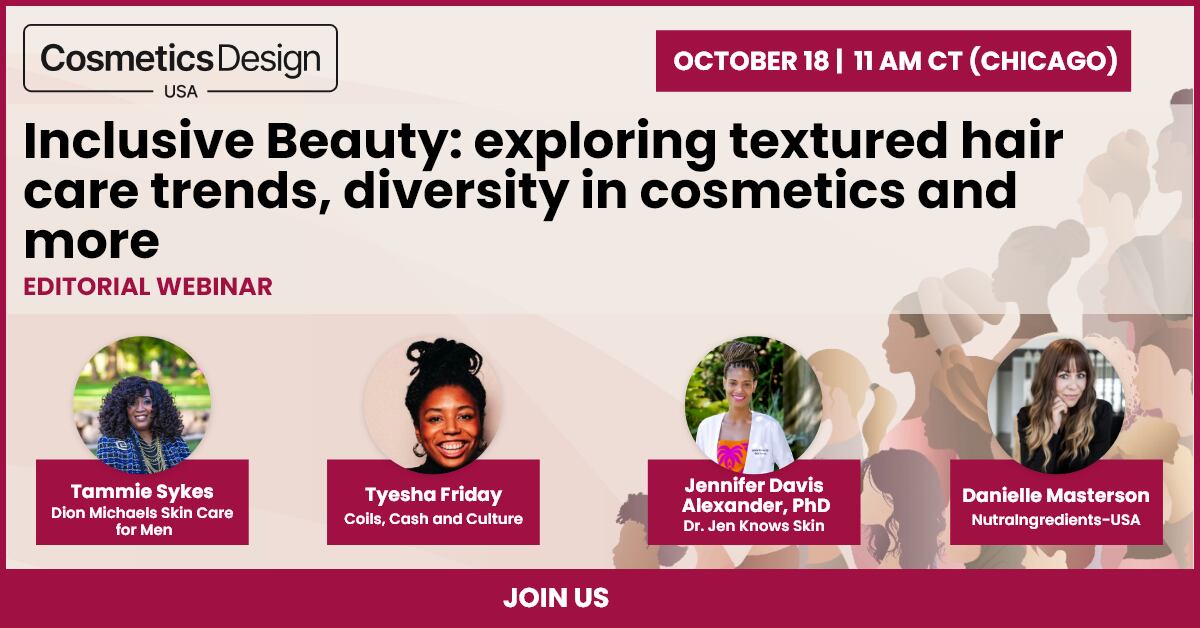 CosmeticsDesign
USA

OCTOBER 18 | 11 AM CT (CHICAGO)

Inclusive Beauty: exploring textured hair care trends, diversity in cosmetics and more

EDITORIAL WEBINAR

Tammie Sykes
Dion Michaels Skin Care for Men

Tyesha Friday
Coils, Cash and Culture

Jennifer Davis Alexander, PhD
Dr. Jen Knows Skin

Danielle Masterson
NutraIngredients-USA

JOIN US